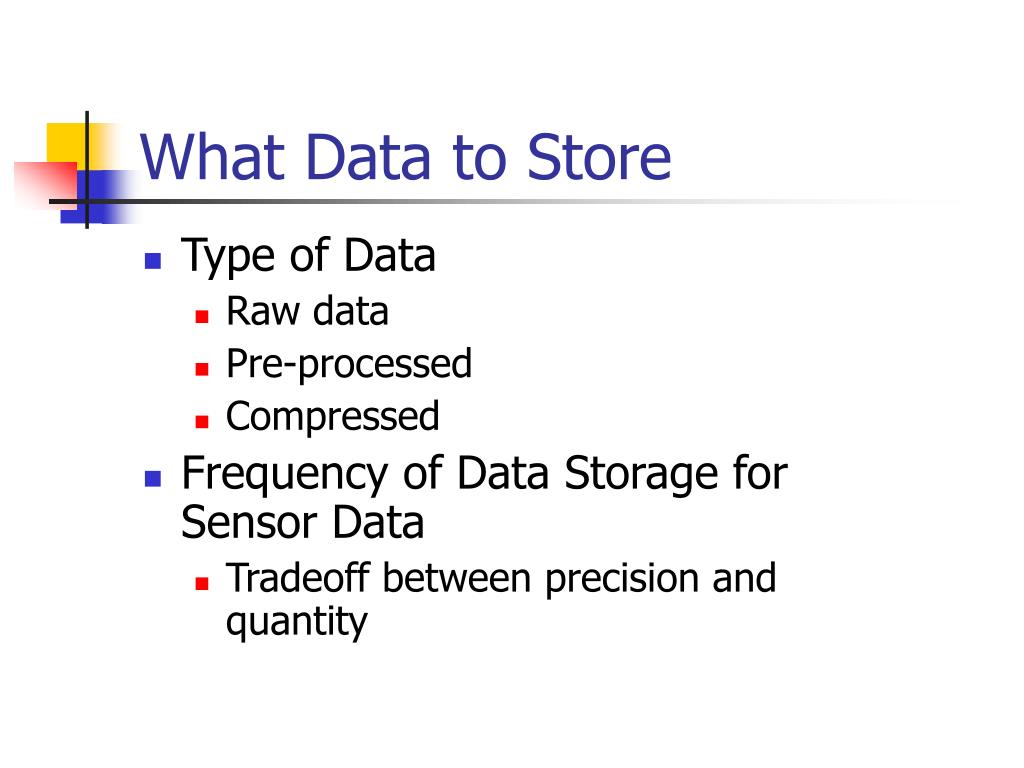 What Data to Store

- Type of Data
  - Raw data
  - Pre-processed
  - Compressed
- Frequency of Data Storage for Sensor Data
  - Tradeoff between precision and quantity